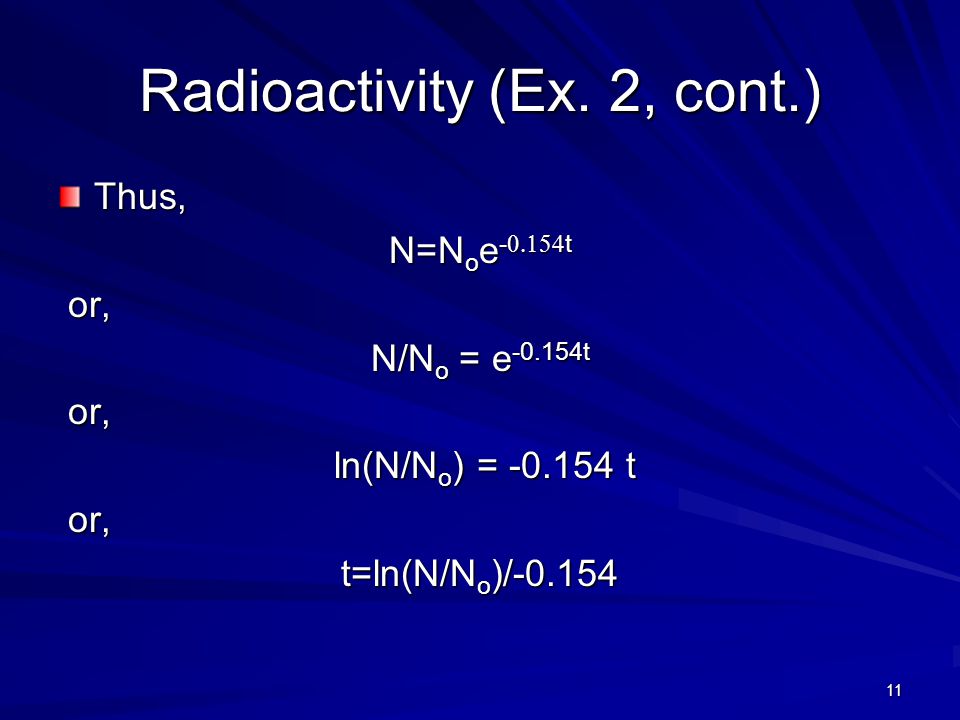 Radioactivity (Ex. 2, cont.)

Thus,

$N=N_oe^{-0.154t}$

or,

$N/N_o = e^{-0.154t}$

or,

$\ln(N/N_o) = -0.154\ t$

or,

$t=\ln(N/N_o)/-0.154$

11